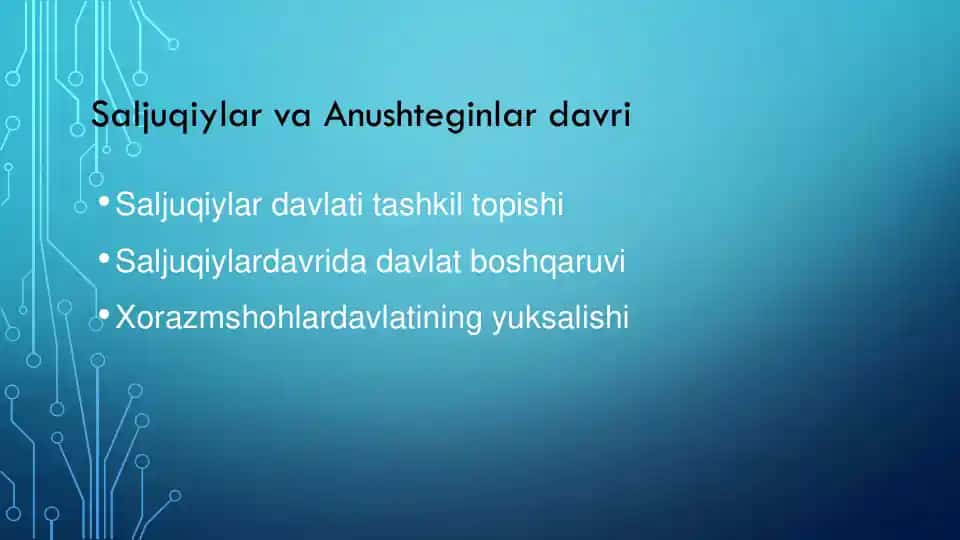 Saljuqiylar va Anushteginlar davri

• Saljuqiylar davlati tashkil topishi
• Saljuqiylardavrida davlat boshqaruvi
• Xorazmshohlardavlatining yuksalishi